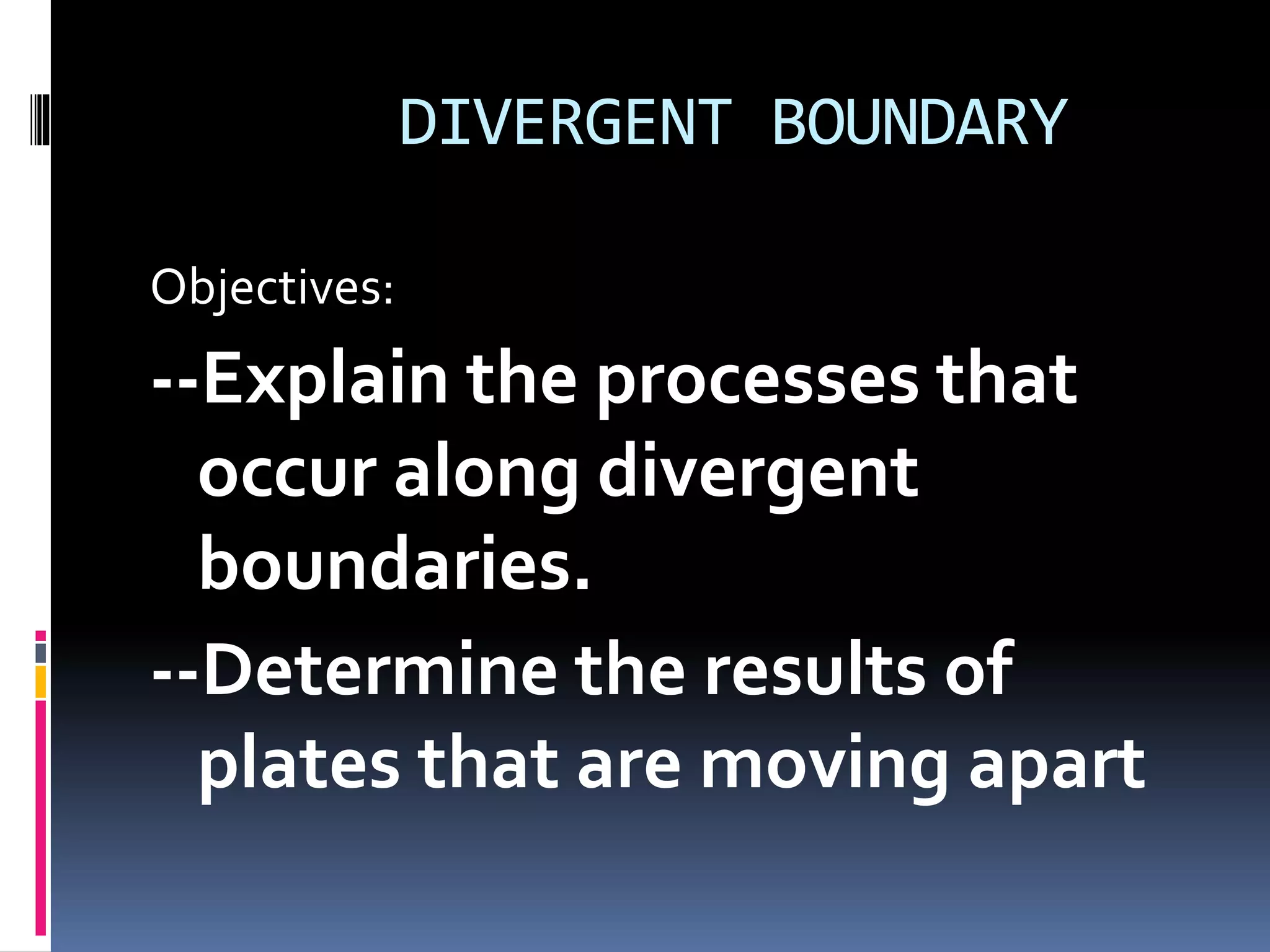 DIVERGENT BOUNDARY

Objectives:

--Explain the processes that occur along divergent boundaries.

--Determine the results of plates that are moving apart